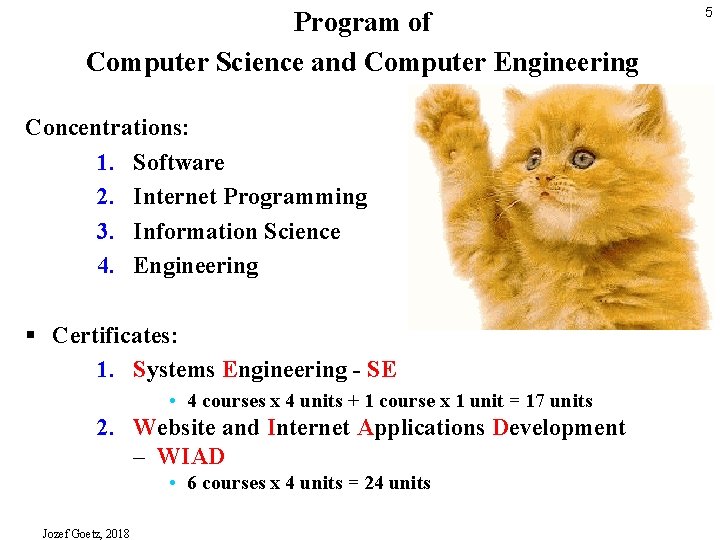 5

Program of
Computer Science and Computer Engineering

Concentrations:
1. Software
2. Internet Programming
3. Information Science
4. Engineering

▪ Certificates:
1. Systems Engineering - SE
• 4 courses x 4 units + 1 course x 1 unit = 17 units
2. Website and Internet Applications Development – WIAD
• 6 courses x 4 units = 24 units

Jozef Goetz, 2018